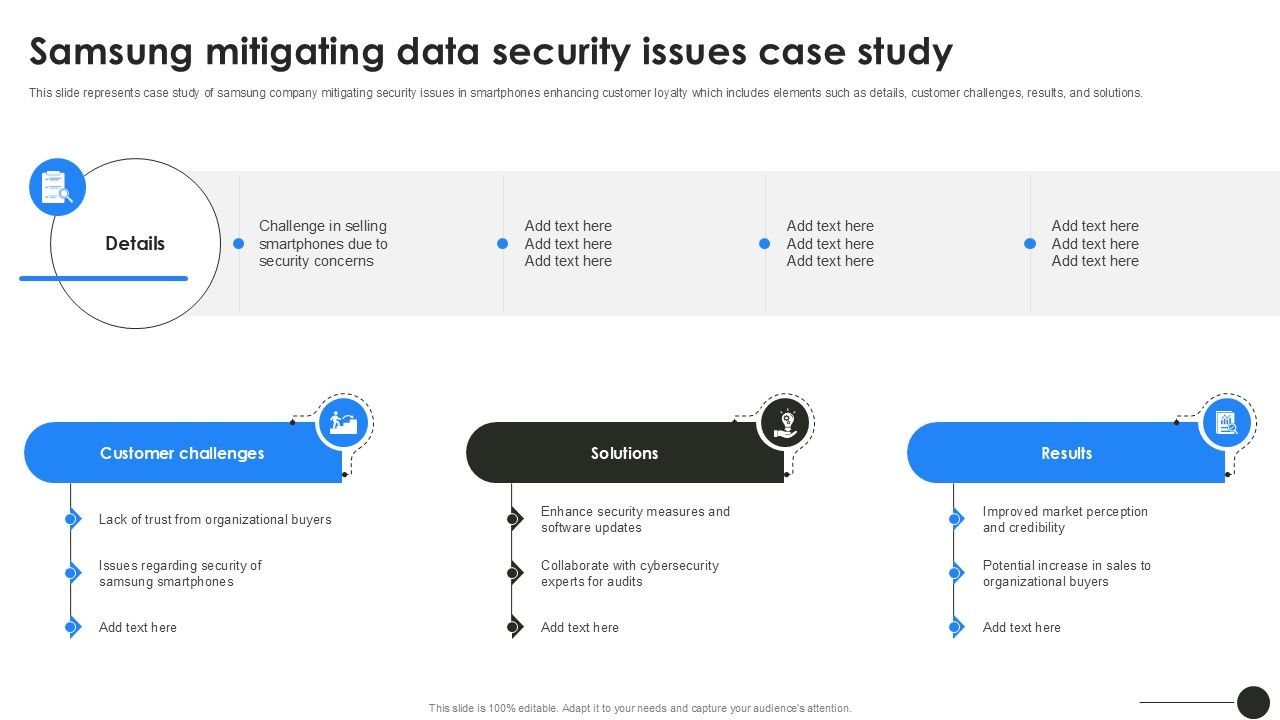 Samsung mitigating data security issues case study

This slide represents case study of samsung company mitigating security issues in smartphones enhancing customer loyalty which includes elements such as details, customer challenges, results, and solutions.

Details

Challenge in selling smartphones due to security concerns

Add text here
Add text here
Add text here

Add text here
Add text here
Add text here

Add text here
Add text here
Add text here

Customer challenges

Lack of trust from organizational buyers

Issues regarding security of samsung smartphones

Add text here

Solutions

Enhance security measures and software updates

Collaborate with cybersecurity experts for audits

Add text here

Results

Improved market perception and credibility

Potential increase in sales to organizational buyers

Add text here

This slide is 100% editable. Adapt it to your needs and capture your audience's attention.